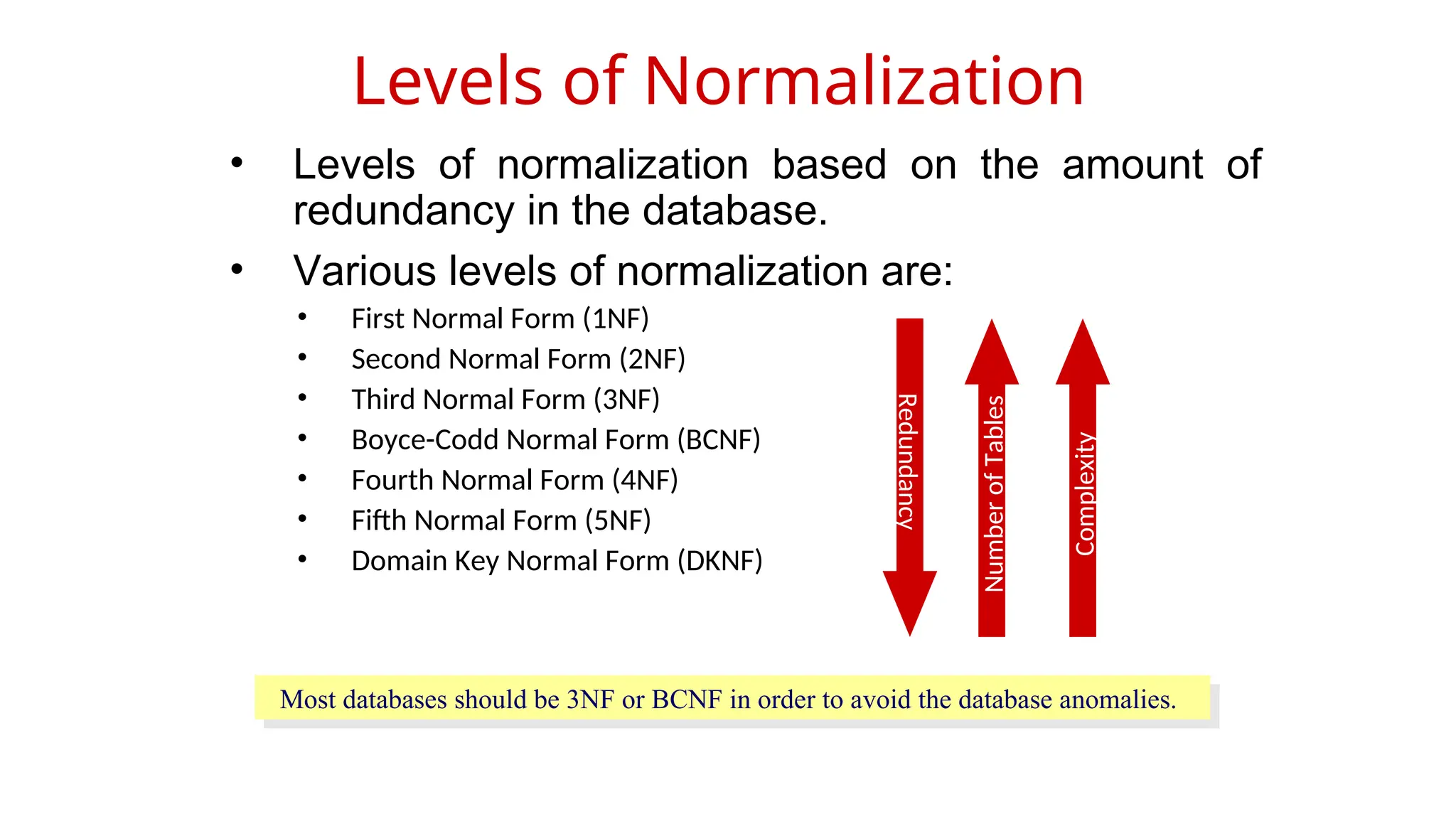 Levels of Normalization

• Levels of normalization based on the amount of redundancy in the database.

• Various levels of normalization are:
  • First Normal Form (1NF)
  • Second Normal Form (2NF)
  • Third Normal Form (3NF)
  • Boyce-Codd Normal Form (BCNF)
  • Fourth Normal Form (4NF)
  • Fifth Normal Form (5NF)
  • Domain Key Normal Form (DKNF)

Redundancy

Number of Tables

Complexity

Most databases should be 3NF or BCNF in order to avoid the database anomalies.